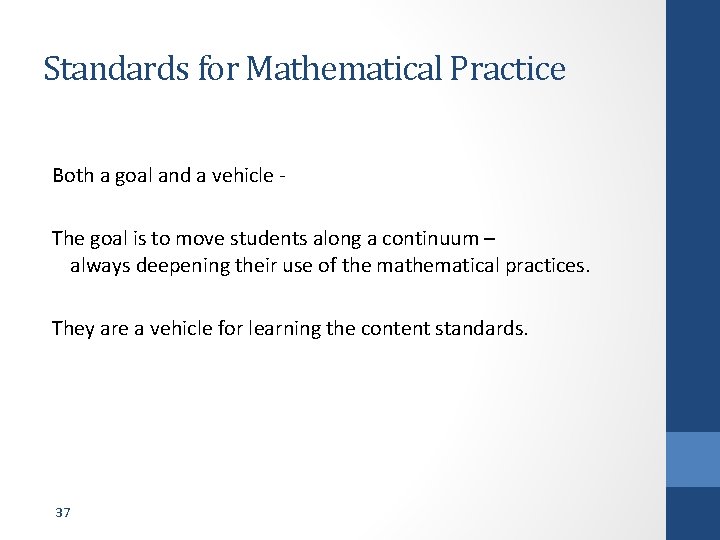 Standards for Mathematical Practice

Both a goal and a vehicle -

The goal is to move students along a continuum – always deepening their use of the mathematical practices.

They are a vehicle for learning the content standards.

37